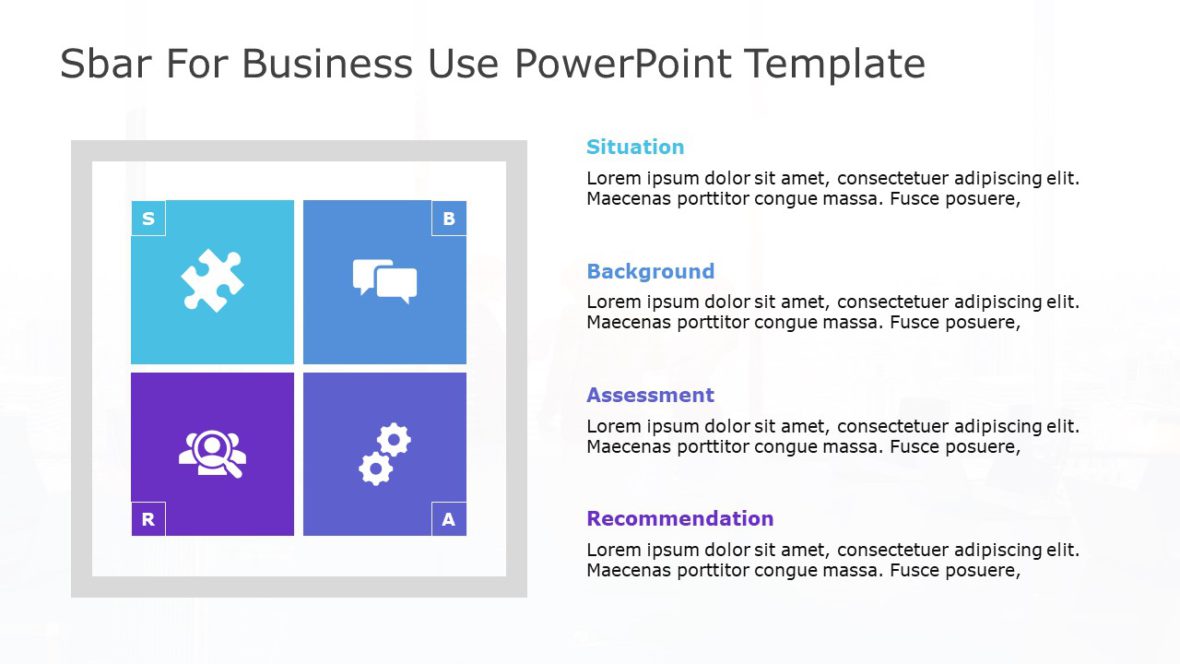 Sbar For Business Use PowerPoint Template

S

B

R

A

Situation

Lorem ipsum dolor sit amet, consectetuer adipiscing elit. Maecenas porttitor congue massa. Fusce posuere,

Background

Lorem ipsum dolor sit amet, consectetuer adipiscing elit. Maecenas porttitor congue massa. Fusce posuere,

Assessment

Lorem ipsum dolor sit amet, consectetuer adipiscing elit. Maecenas porttitor congue massa. Fusce posuere,

Recommendation

Lorem ipsum dolor sit amet, consectetuer adipiscing elit. Maecenas porttitor congue massa. Fusce posuere,